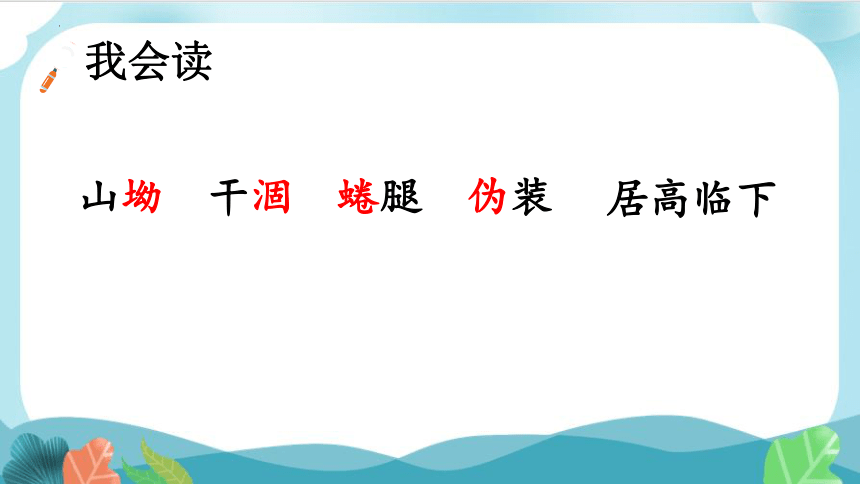 我会读

山坳　干涸　蜷腿　伪装　居高临下